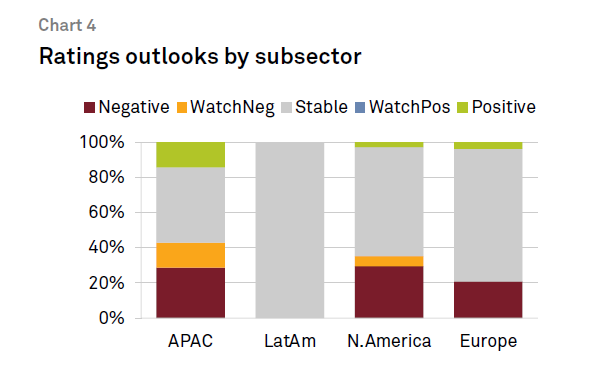 Chart 4

Ratings outlooks by subsector

Negative WatchNeg Stable WatchPos Positive

100%
80%
60%
40%
20%
0%

APAC LatAm N.America Europe